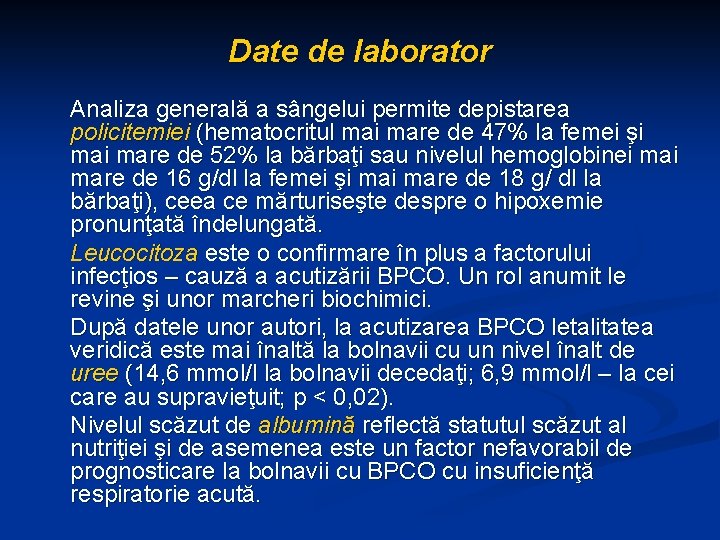 Date de laborator

Analiza generală a sângelui permite depistarea policitemiei (hematocritul mai mare de 47% la femei şi mai mare de 52% la bărbaţi sau nivelul hemoglobinei mai mare de 16 g/dl la femei şi mai mare de 18 g/ dl la bărbaţi), ceea ce mărturiseşte despre o hipoxemie pronunţată îndelungată.

Leucocitoza este o confirmare în plus a factorului infecţios – cauză a acutizării BPCO. Un rol anumit le revine şi unor marcheri biochimici.

După datele unor autori, la acutizarea BPCO letalitatea veridică este mai înaltă la bolnavii cu un nivel înalt de uree (14,6 mmol/l la bolnavii decedaţi; 6,9 mmol/l – la cei care au supravieţuit; p < 0,02).

Nivelul scăzut de albumină reflectă statutul scăzut al nutriţiei şi de asemenea este un factor nefavorabil de prognosticare la bolnavii cu BPCO cu insuficienţă respiratorie acută.